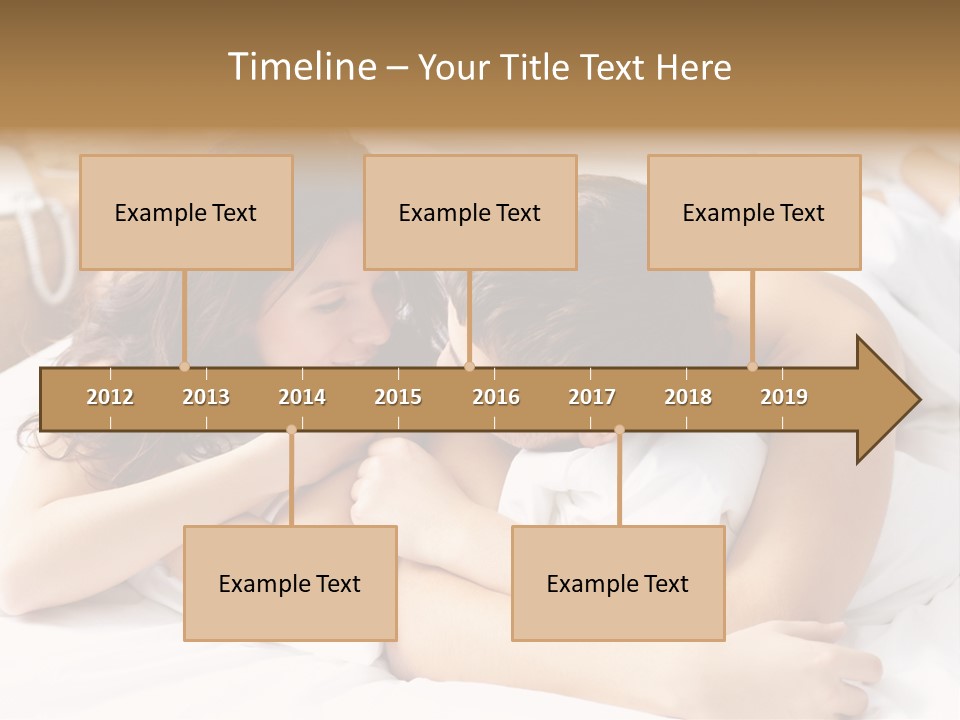 Timeline – Your Title Text Here

Example Text

Example Text

Example Text

2012 2013 2014 2015 2016 2017 2018 2019

Example Text

Example Text